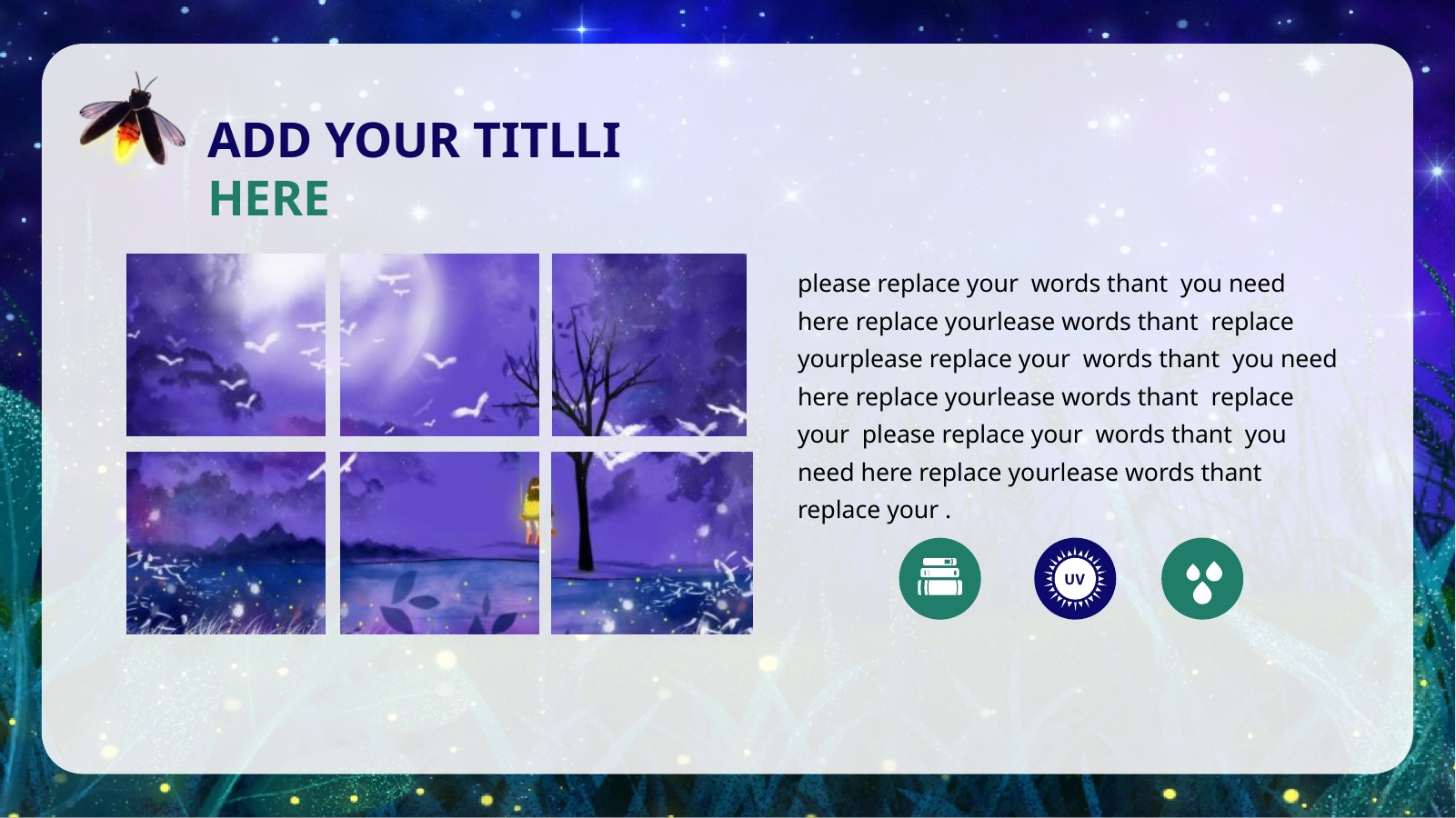 ADD YOUR TITLLI
HERE

please replace your words thant you need here replace yourlease words thant replace yourplease replace your words thant you need here replace yourlease words thant replace your please replace your words thant you need here replace yourlease words thant replace your .

UV